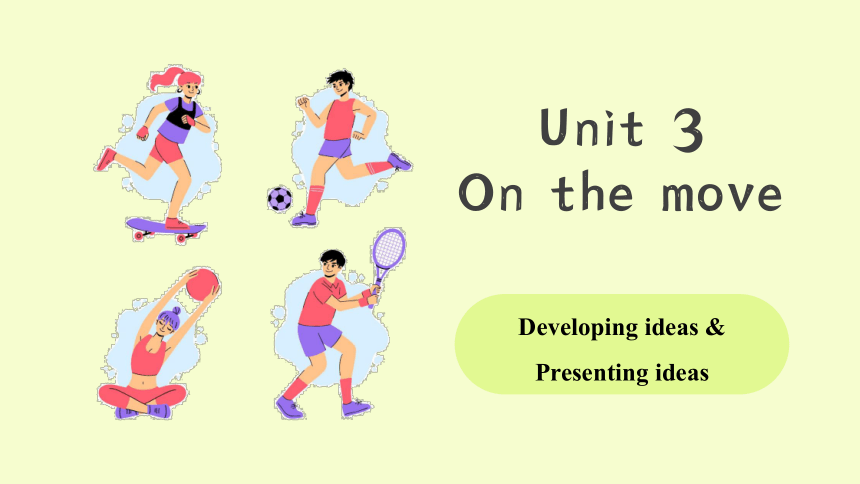 Unit 3
On the move

Developing ideas &
Presenting ideas